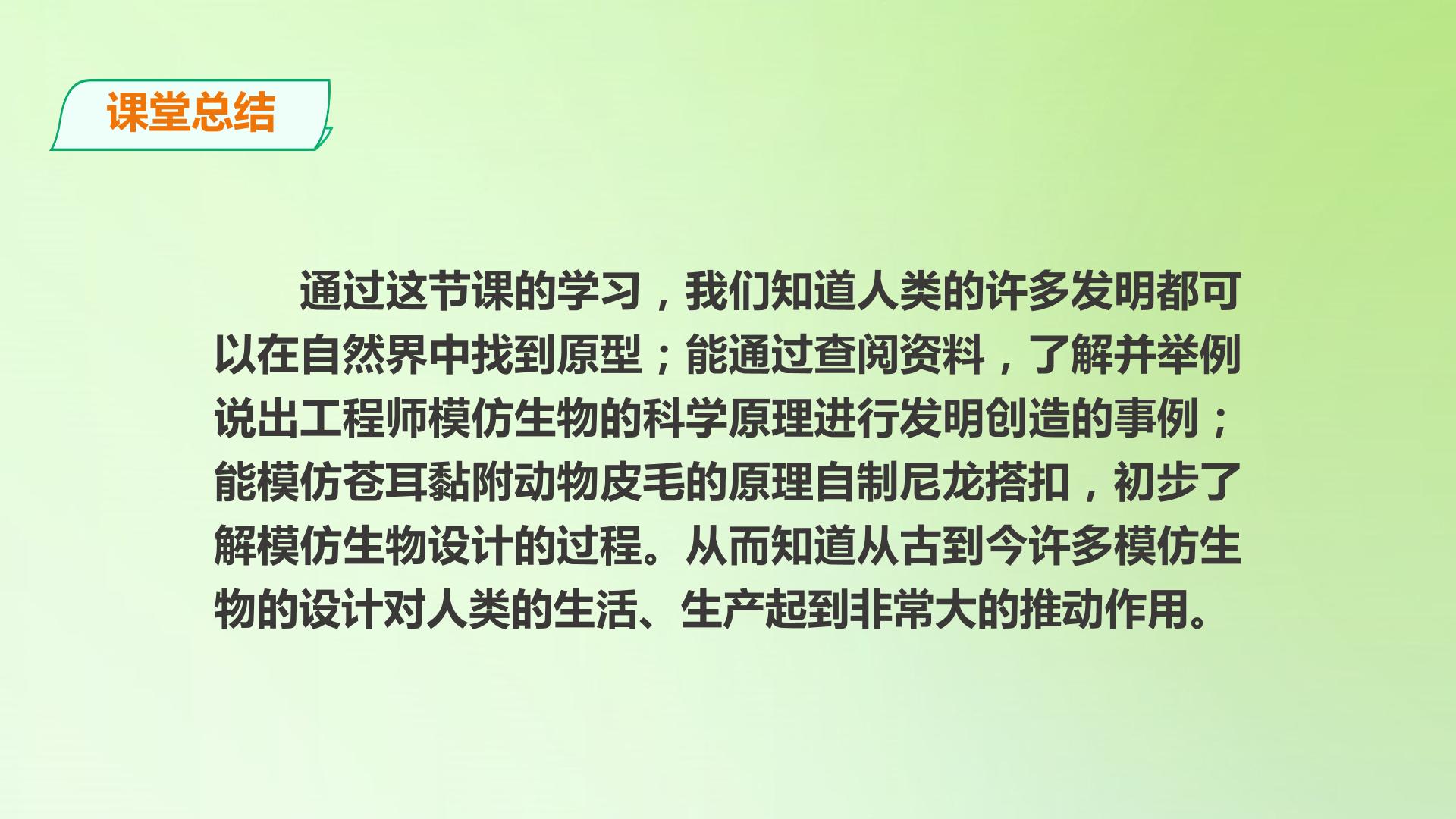 课堂总结

通过这节课的学习，我们知道人类的许多发明都可以在自然界中找到原型；能通过查阅资料，了解并举例说出工程师模仿生物的科学原理进行发明创造的事例；能模仿苍耳黏附动物皮毛的原理自制尼龙搭扣，初步了解模仿生物设计的过程。从而知道从古到今许多模仿生物的设计对人类的生活、生产起到非常大的推动作用。